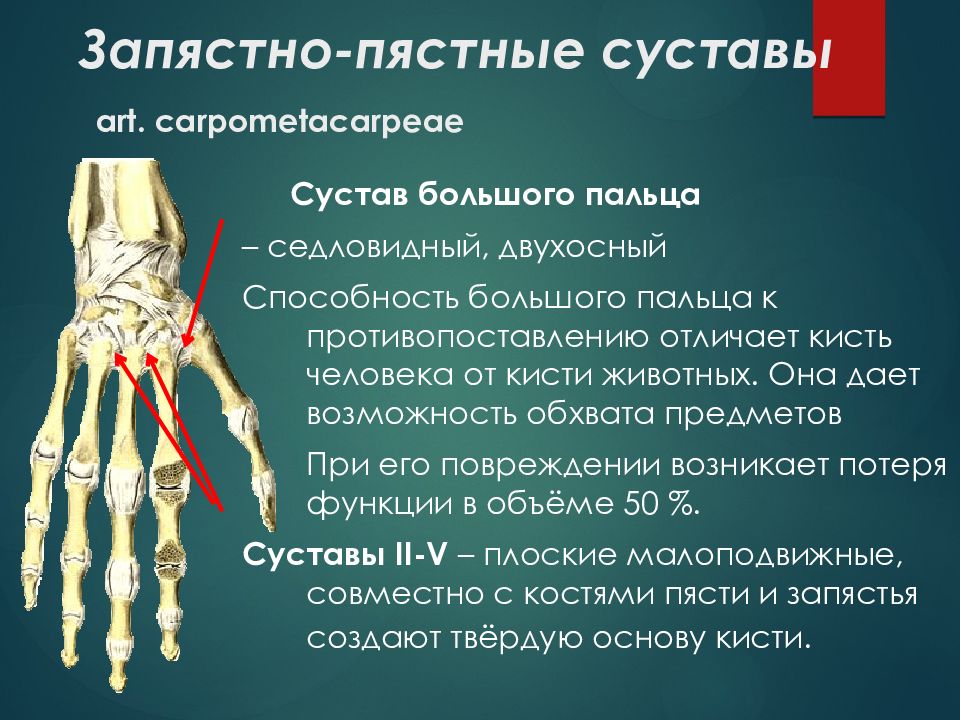 Запястно-пястные суставы

art. carpometacarpeae

Сустав большого пальца

– седловидный, двухосный

Способность большого пальца к противопоставлению отличает кисть человека от кисти животных. Она дает возможность обхвата предметов

При его повреждении возникает потеря функции в объёме 50 %.

Суставы II-V – плоские малоподвижные, совместно с костями пясти и запястья создают твёрдую основу кисти.